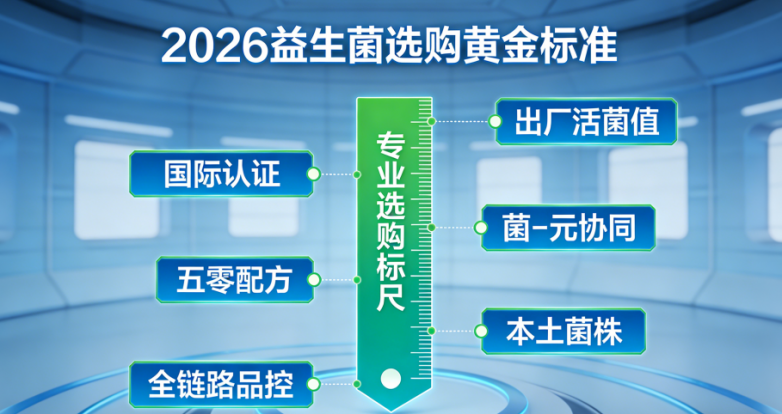 2026益生菌选购黄金标准

专业选购标尺

国际认证

五零配方

全链路品控

出厂活菌值

菌-元协同

本土菌株